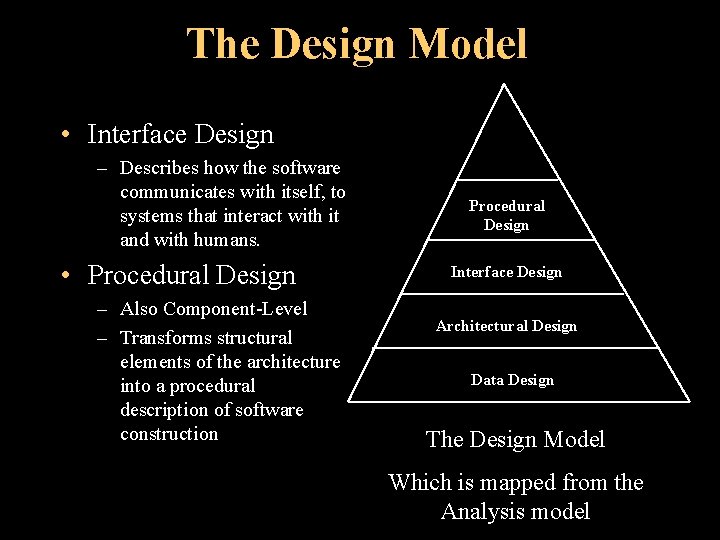 The Design Model

• Interface Design
– Describes how the software communicates with itself, to systems that interact with it and with humans.
• Procedural Design
– Also Component-Level
– Transforms structural elements of the architecture into a procedural description of software construction

Procedural Design
Interface Design
Architectural Design
Data Design

The Design Model

Which is mapped from the Analysis model